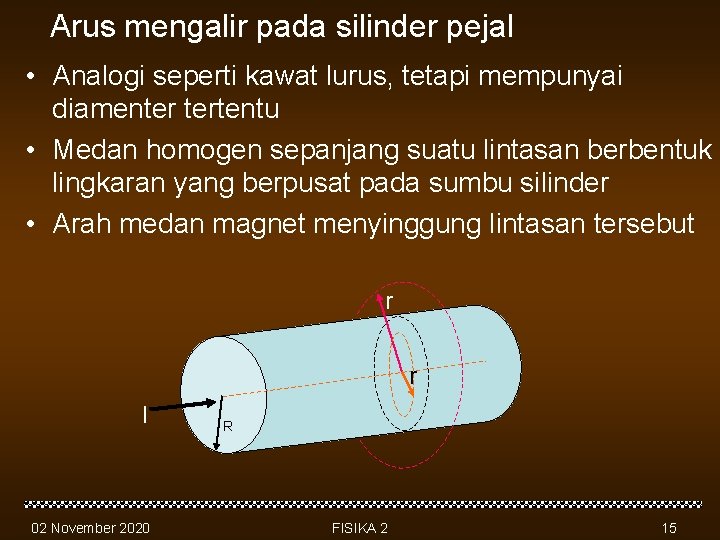 Arus mengalir pada silinder pejal

• Analogi seperti kawat lurus, tetapi mempunyai diamenter tertentu
• Medan homogen sepanjang suatu lintasan berbentuk lingkaran yang berpusat pada sumbu silinder
• Arah medan magnet menyinggung lintasan tersebut

r
r
I
R

02 November 2020
FISIKA 2
15